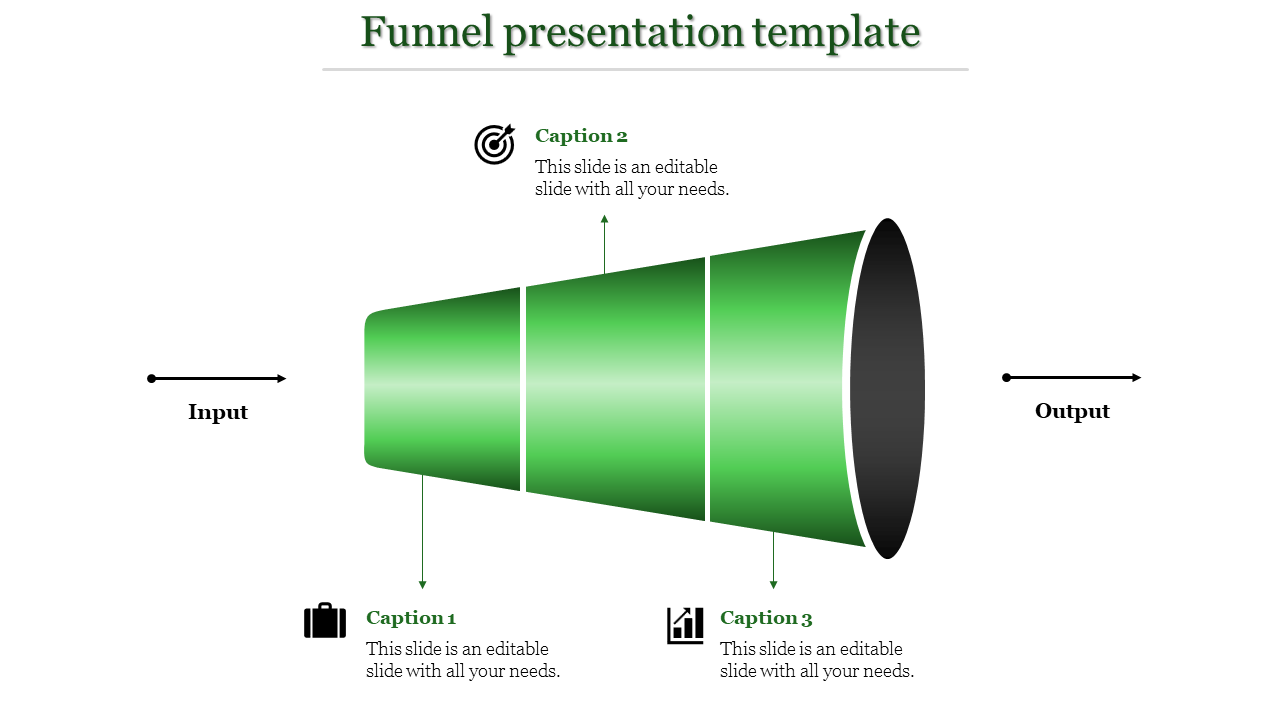 Funnel presentation template

Caption 2
This slide is an editable slide with all your needs.

Input

Output

Caption 1
This slide is an editable slide with all your needs.

Caption 3
This slide is an editable slide with all your needs.